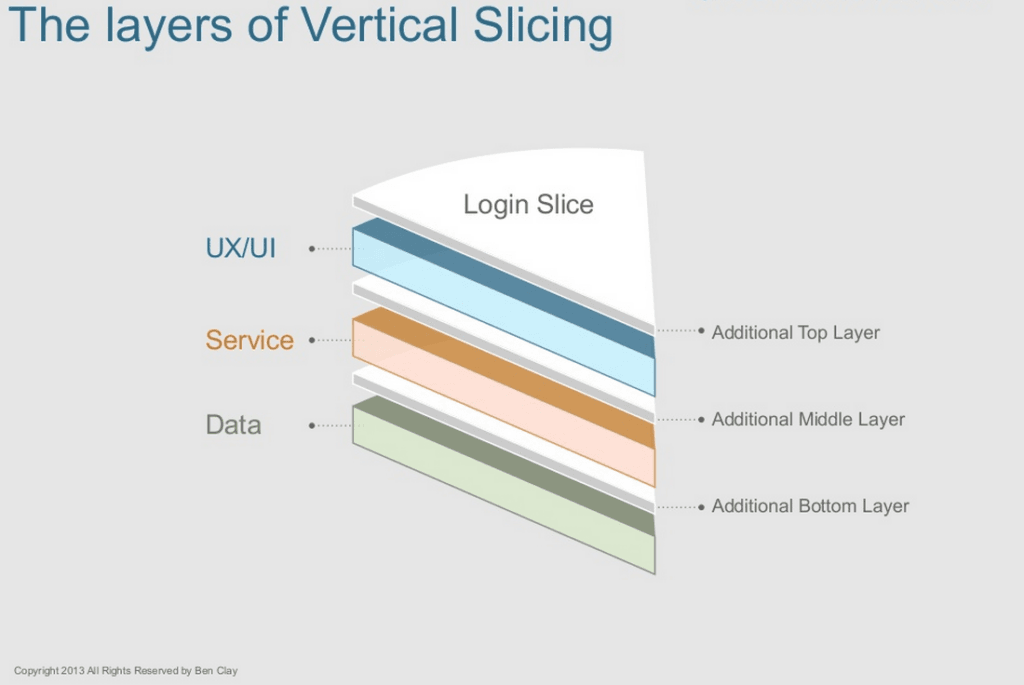 The layers of Vertical Slicing

Login Slice

UX/UI

Service

Data

Additional Top Layer

Additional Middle Layer

Additional Bottom Layer

Copyright 2013 All Rights Reserved by Ben Clay